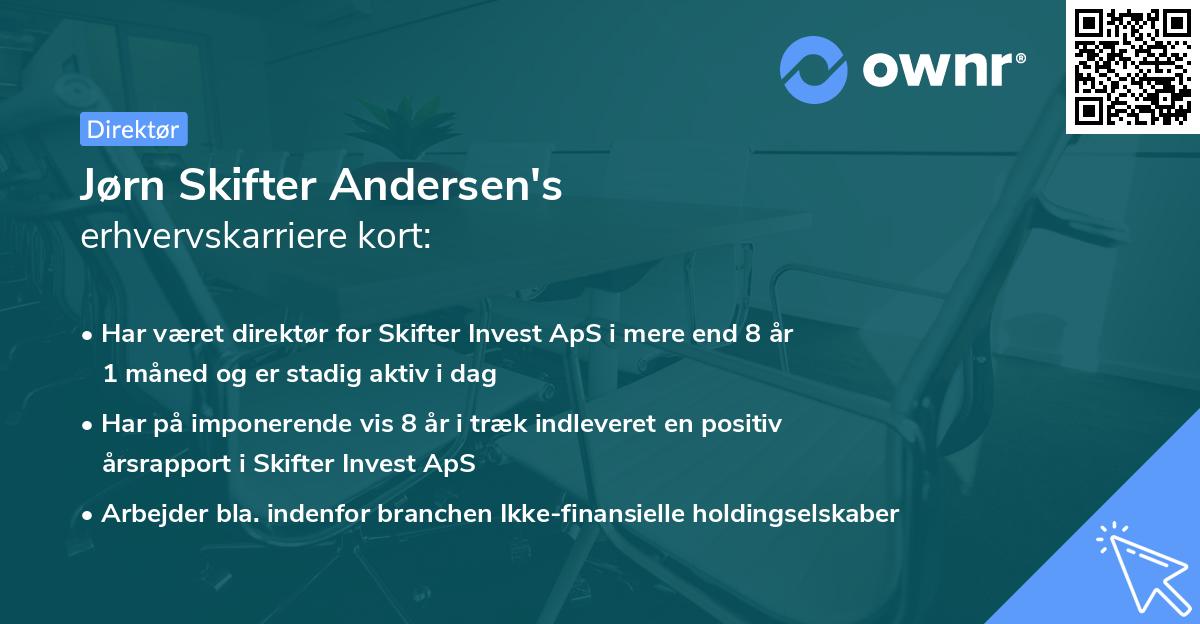 ownr®

Direktør

Jørn Skifter Andersen's
erhvervskarriere kort:

• Har været direktør for Skifter Invest ApS i mere end 8 år 1 måned og er stadig aktiv i dag
• Har på imponerende vis 8 år i træk indleveret en positiv årsrapport i Skifter Invest ApS
• Arbejder bla. indenfor branchen Ikke-finansielle holdingselskaber